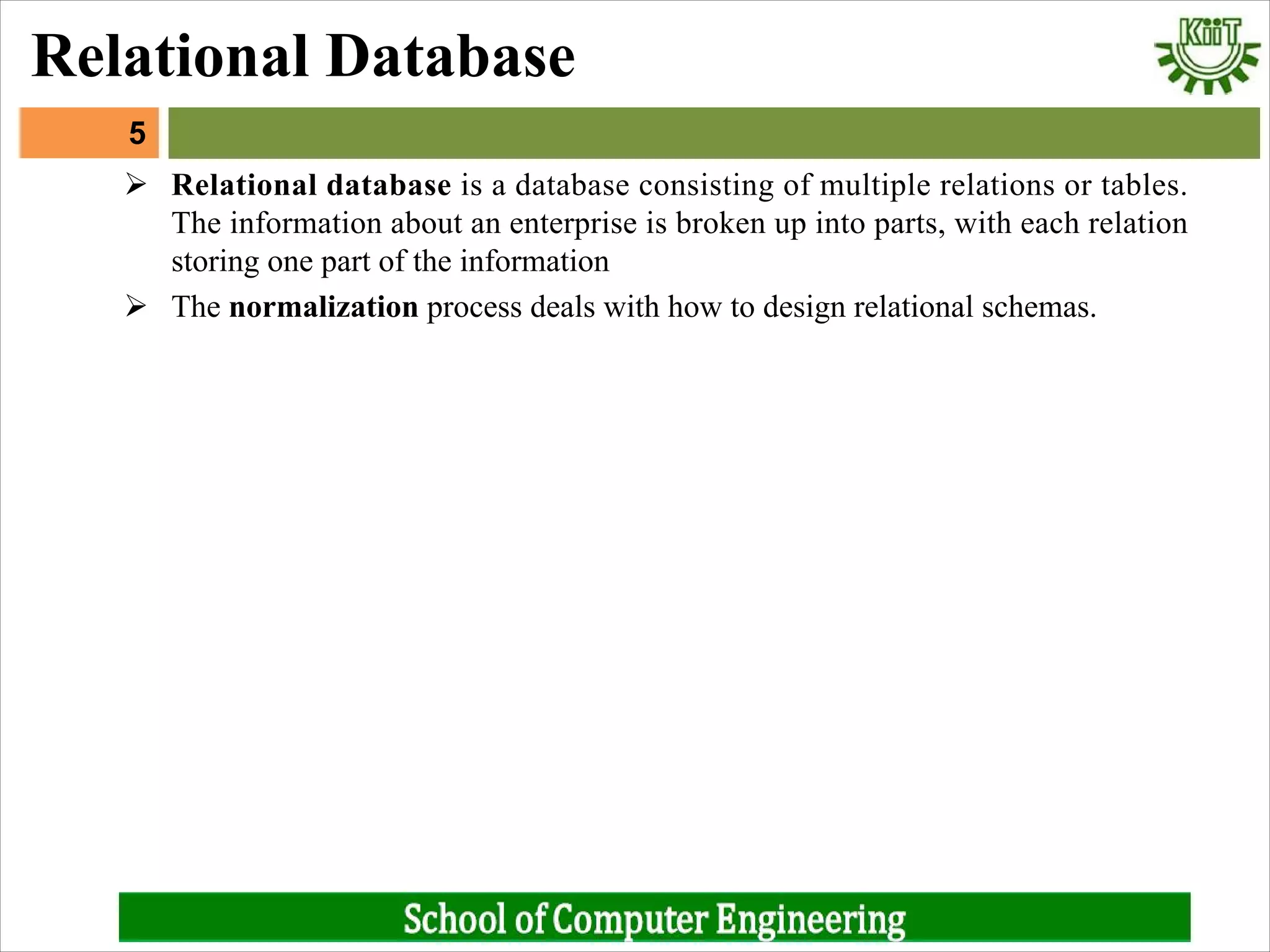 Relational Database

KiiT

5

➢ Relational database is a database consisting of multiple relations or tables. The information about an enterprise is broken up into parts, with each relation storing one part of the information

➢ The normalization process deals with how to design relational schemas.

School of Computer Engineering